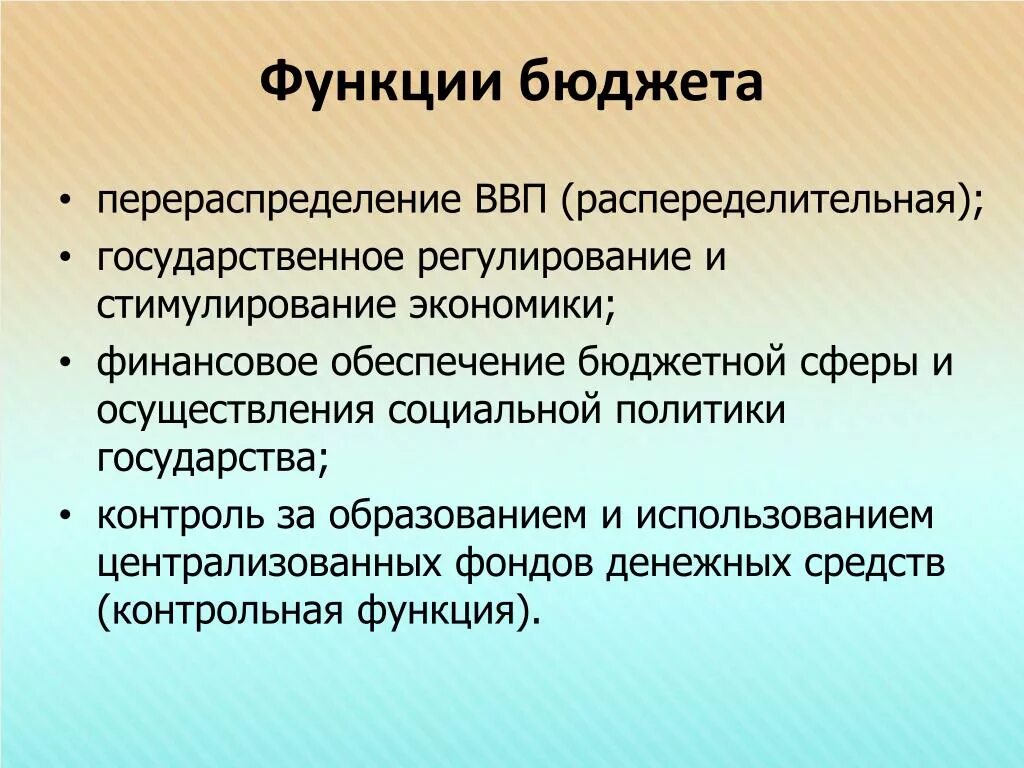 Функции бюджета

• перераспределение ВВП (распеределительная);
• государственное регулирование и стимулирование экономики;
• финансовое обеспечение бюджетной сферы и осуществления социальной политики государства;
• контроль за образованием и использованием централизованных фондов денежных средств (контрольная функция).